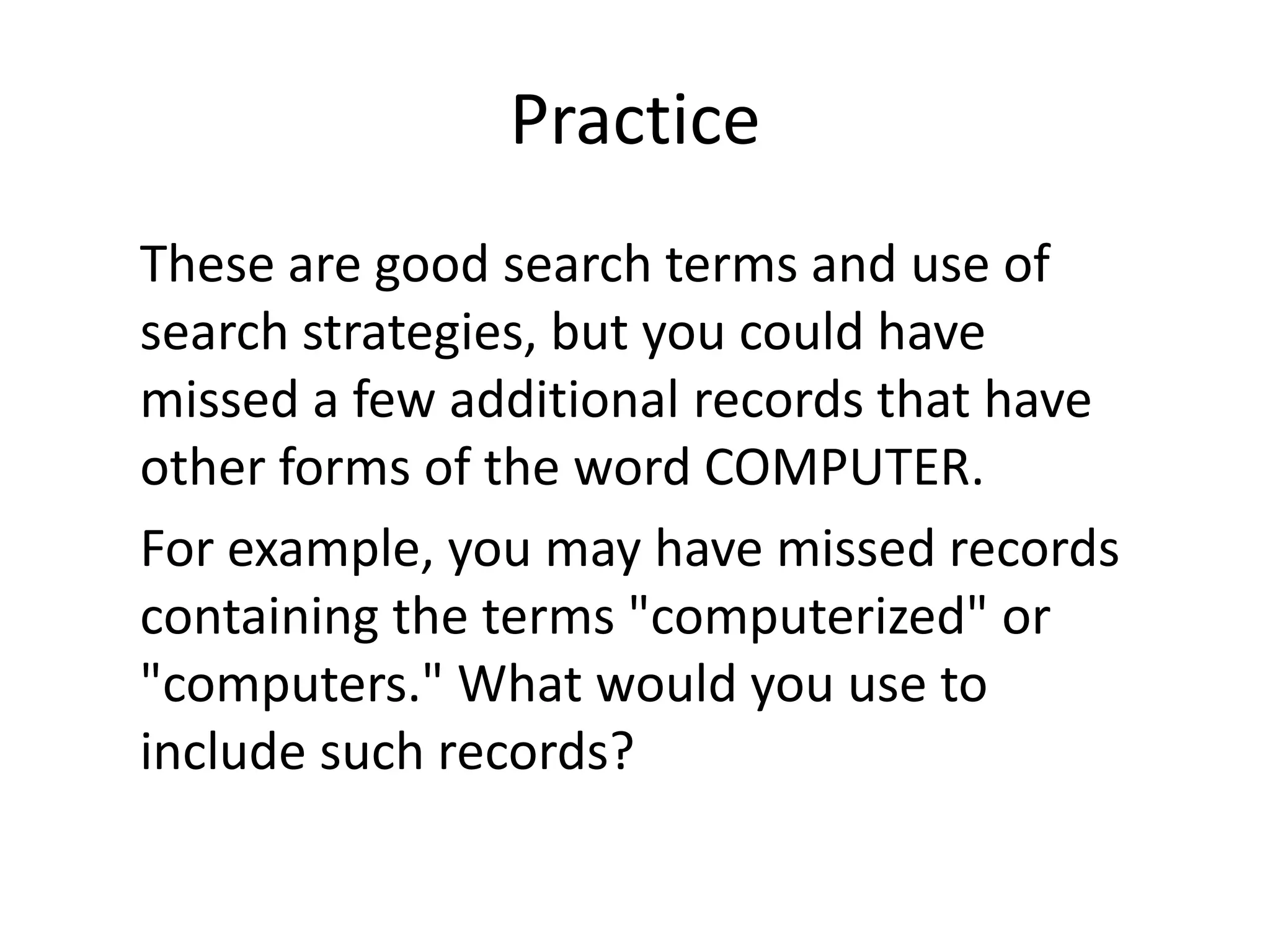 Practice

These are good search terms and use of search strategies, but you could have missed a few additional records that have other forms of the word COMPUTER.

For example, you may have missed records containing the terms "computerized" or "computers." What would you use to include such records?